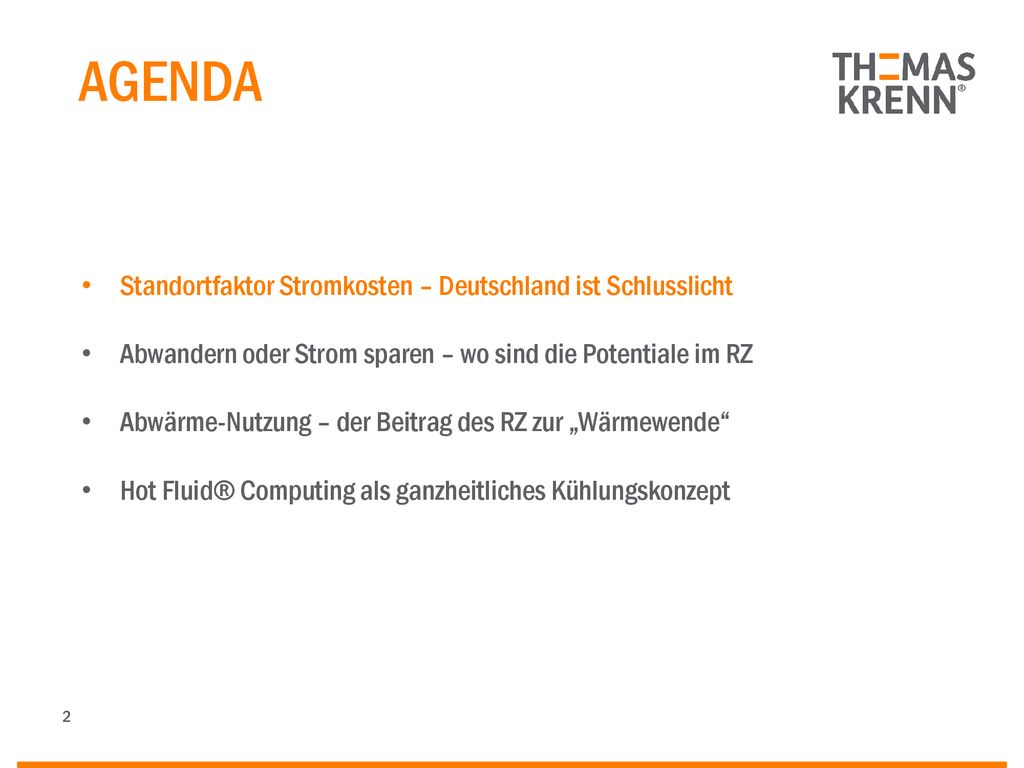 AGENDA

THOMAS KRENN®

• Standortfaktor Stromkosten – Deutschland ist Schlusslicht

• Abwandern oder Strom sparen – wo sind die Potentiale im RZ

• Abwärme-Nutzung – der Beitrag des RZ zur „Wärmewende“

• Hot Fluid® Computing als ganzheitliches Kühlungskonzept

2